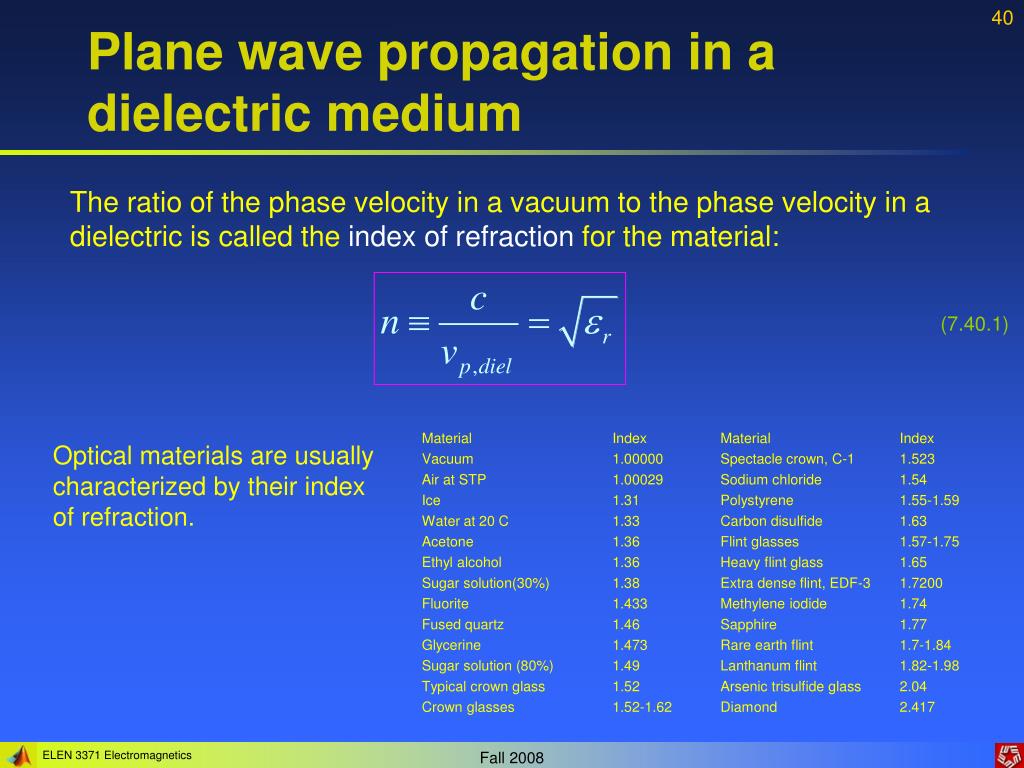 40

Plane wave propagation in a dielectric medium

The ratio of the phase velocity in a vacuum to the phase velocity in a dielectric is called the index of refraction for the material:

$n \equiv \frac{c}{v_{p,diel}} = \sqrt{\varepsilon_r}$

(7.40.1)

Optical materials are usually characterized by their index of refraction.

| Material | Index | Material | Index |
|---|---|---|---|
| Vacuum | 1.00000 | Spectacle crown, C-1 | 1.523 |
| Air at STP | 1.00029 | Sodium chloride | 1.54 |
| Ice | 1.31 | Polystyrene | 1.55-1.59 |
| Water at 20 C | 1.33 | Carbon disulfide | 1.63 |
| Acetone | 1.36 | Flint glasses | 1.57-1.75 |
| Ethyl alcohol | 1.36 | Heavy flint glass | 1.65 |
| Sugar solution(30%) | 1.38 | Extra dense flint, EDF-3 | 1.7200 |
| Fluorite | 1.433 | Methylene iodide | 1.74 |
| Fused quartz | 1.46 | Sapphire | 1.77 |
| Glycerine | 1.473 | Rare earth flint | 1.7-1.84 |
| Sugar solution (80%) | 1.49 | Lanthanum flint | 1.82-1.98 |
| Typical crown glass | 1.52 | Arsenic trisulfide glass | 2.04 |
| Crown glasses | 1.52-1.62 | Diamond | 2.417 |

ELEN 3371 Electromagnetics

Fall 2008